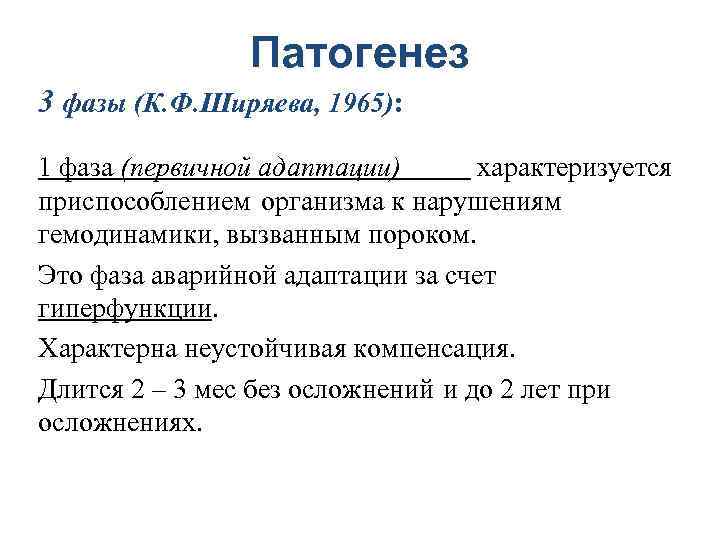 Патогенез

3 фазы (К.Ф.Ширяева, 1965):

1 фаза (первичной адаптации) характеризуется приспособлением организма к нарушениям гемодинамики, вызванным пороком.

Это фаза аварийной адаптации за счет гиперфункции.

Характерна неустойчивая компенсация.

Длится 2 – 3 мес без осложнений и до 2 лет при осложнениях.